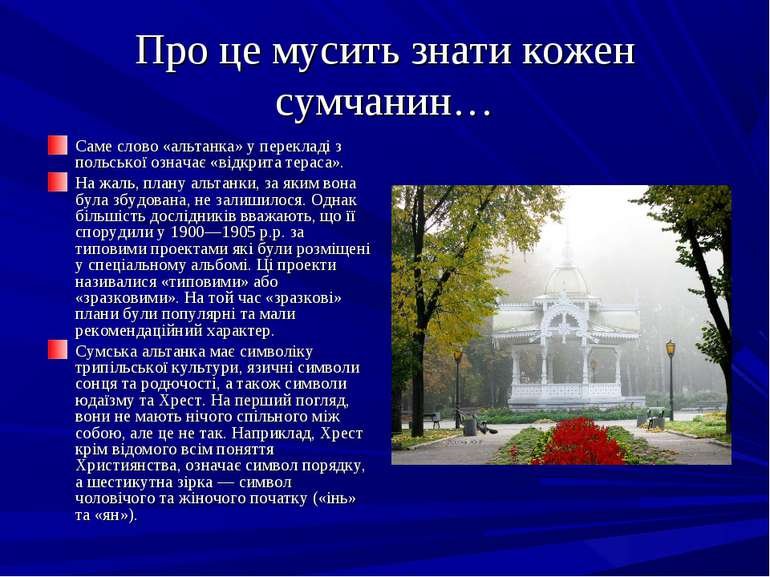 Про це мусить знати кожен сумчанин…

Саме слово «альтанка» у перекладі з польської означає «відкрита тераса».

На жаль, плану альтанки, за яким вона була збудована, не залишилося. Однак більшість дослідників вважають, що її спорудили у 1900—1905 р.р. за типовими проектами які були розміщені у спеціальному альбомі. Ці проекти називалися «типовими» або «зразковими». На той час «зразкові» плани були популярні та мали рекомендаційний характер.

Сумська альтанка має символіку трипільської культури, язичні символи сонця та родючості, а також символи юдаїзму та Хрест. На перший погляд, вони не мають нічого спільного між собою, але це не так. Наприклад, Хрест крім відомого всім поняття Християнства, означає символ порядку, а шестикутна зірка — символ чоловічого та жіночого початку («інь» та «ян»).